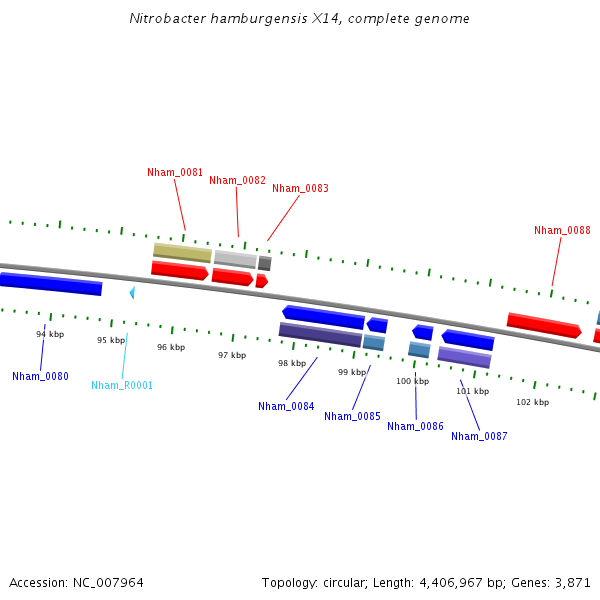 Nitrobacter hamburgensis X14, complete genome

Nham_0081
Nham_0082
Nham_0083
Nham_0088

94 kbp
95 kbp
96 kbp
97 kbp
98 kbp
99 kbp
100 kbp
101 kbp
102 kbp

Nham_0080
Nham_R0001
Nham_0084
Nham_0085
Nham_0086
Nham_0087

Accession: NC_007964

Topology: circular; Length: 4,406,967 bp; Genes: 3,871